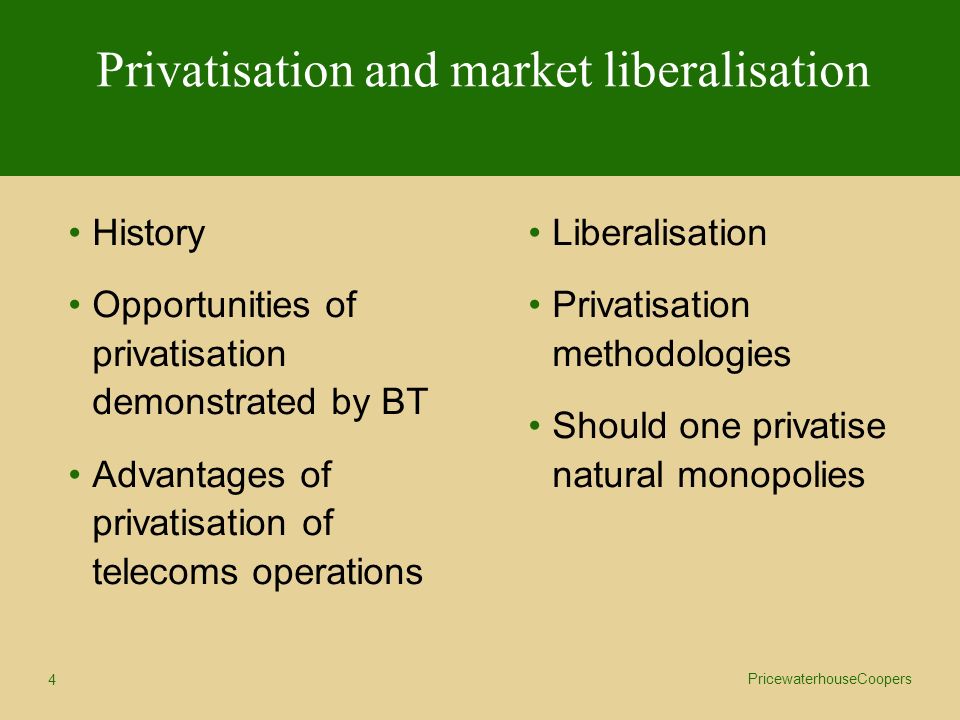 Privatisation and market liberalisation

• History
• Opportunities of privatisation demonstrated by BT
• Advantages of privatisation of telecoms operations

• Liberalisation
• Privatisation methodologies
• Should one privatise natural monopolies

4

PricewaterhouseCoopers